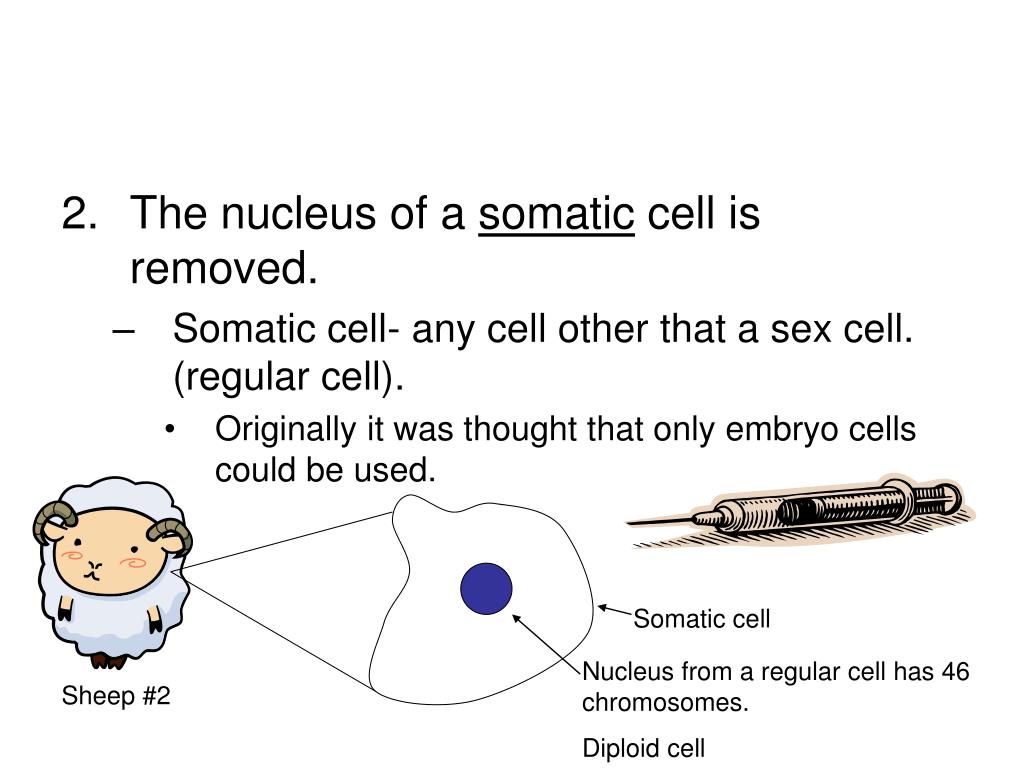 2. The nucleus of a somatic cell is removed.

– Somatic cell- any cell other that a sex cell. (regular cell).

• Originally it was thought that only embryo cells could be used.

Somatic cell

Nucleus from a regular cell has 46 chromosomes.

Diploid cell

Sheep #2